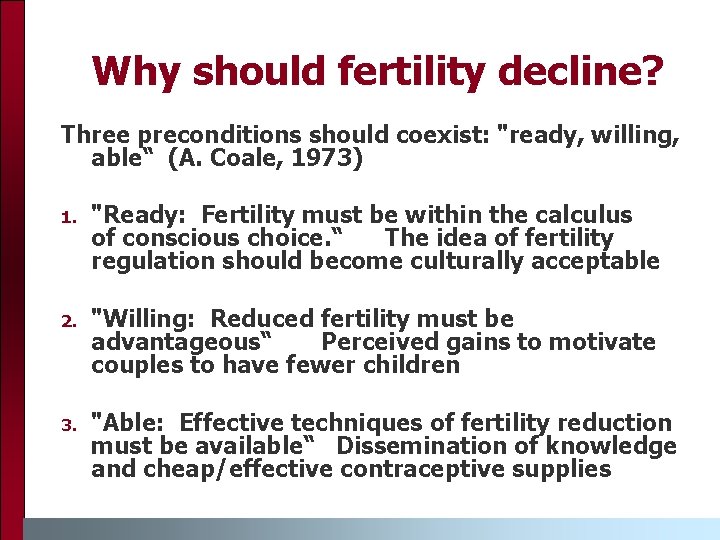 Why should fertility decline?

Three preconditions should coexist: "ready, willing, able“ (A. Coale, 1973)

1. "Ready: Fertility must be within the calculus of conscious choice.“ The idea of fertility regulation should become culturally acceptable

2. "Willing: Reduced fertility must be advantageous“ Perceived gains to motivate couples to have fewer children

3. "Able: Effective techniques of fertility reduction must be available“ Dissemination of knowledge and cheap/effective contraceptive supplies